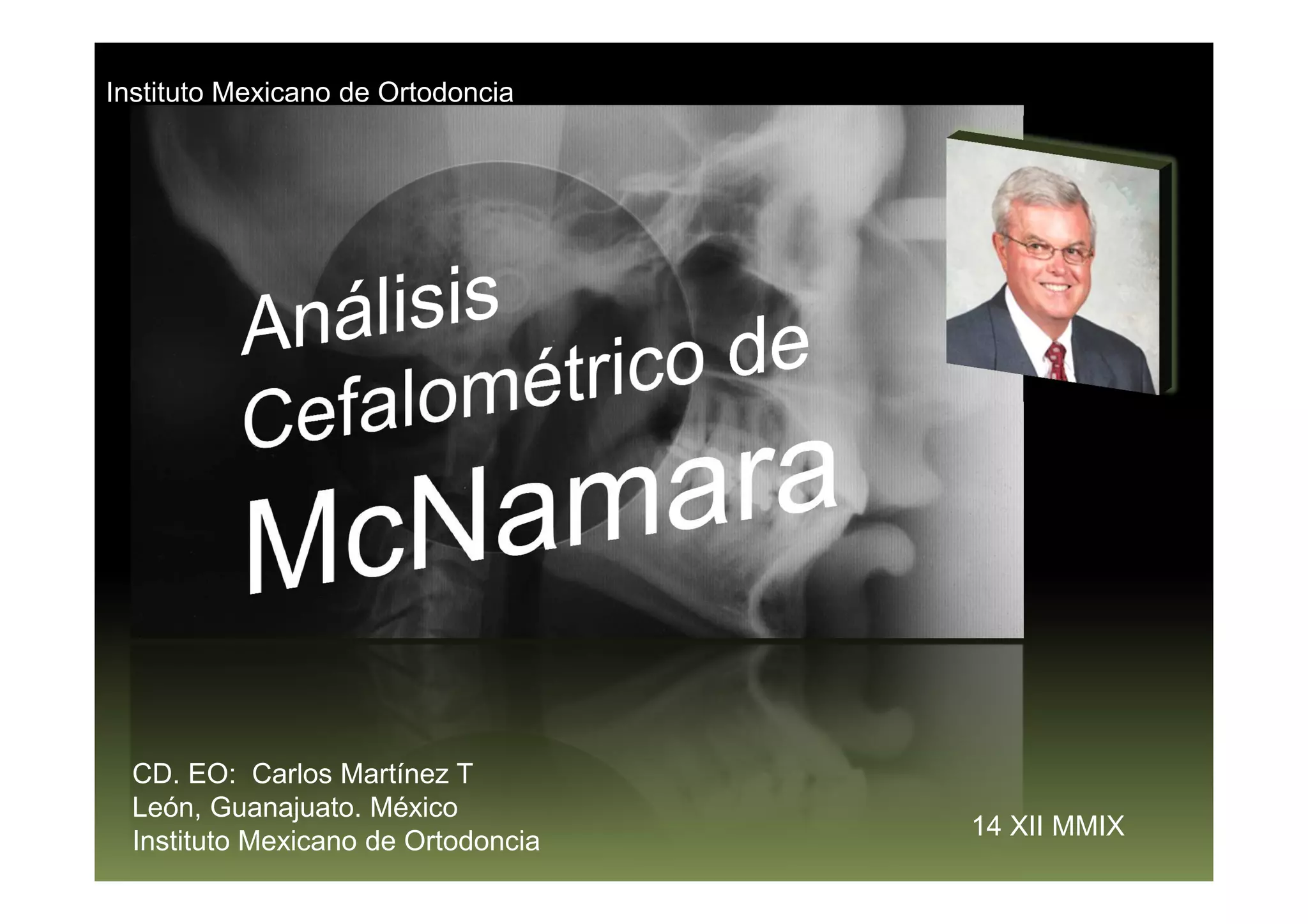 Instituto Mexicano de Ortodoncia

Análisis
Cefalométrico de
McNamara

CD. EO: Carlos Martínez T
León, Guanajuato. México
Instituto Mexicano de Ortodoncia

14 XII MMIX